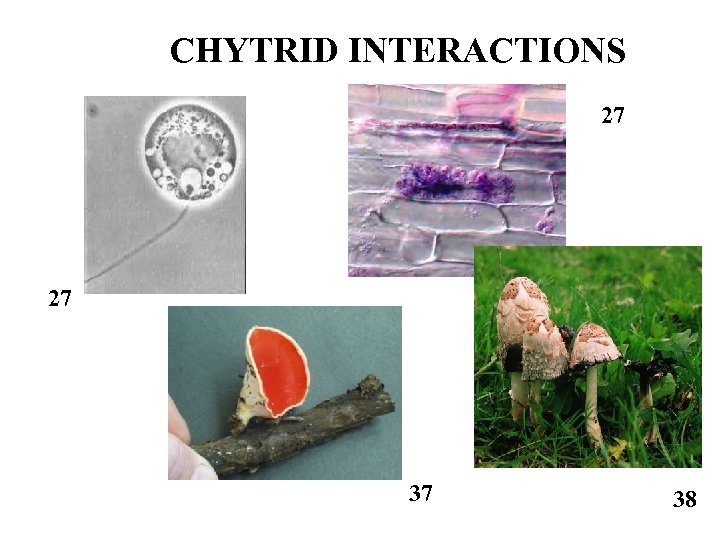 CHYTRID INTERACTIONS

27

27

37

38